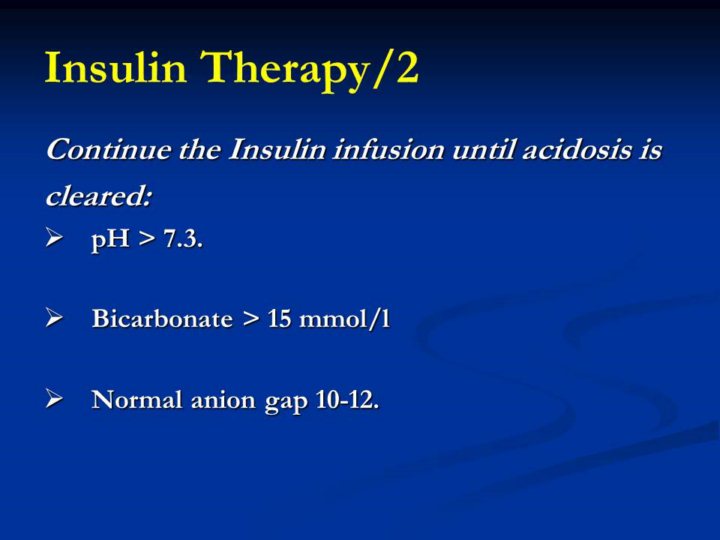 Insulin Therapy/2

Continue the Insulin infusion until acidosis is cleared:

➢ pH > 7.3.

➢ Bicarbonate > 15 mmol/l

➢ Normal anion gap 10-12.